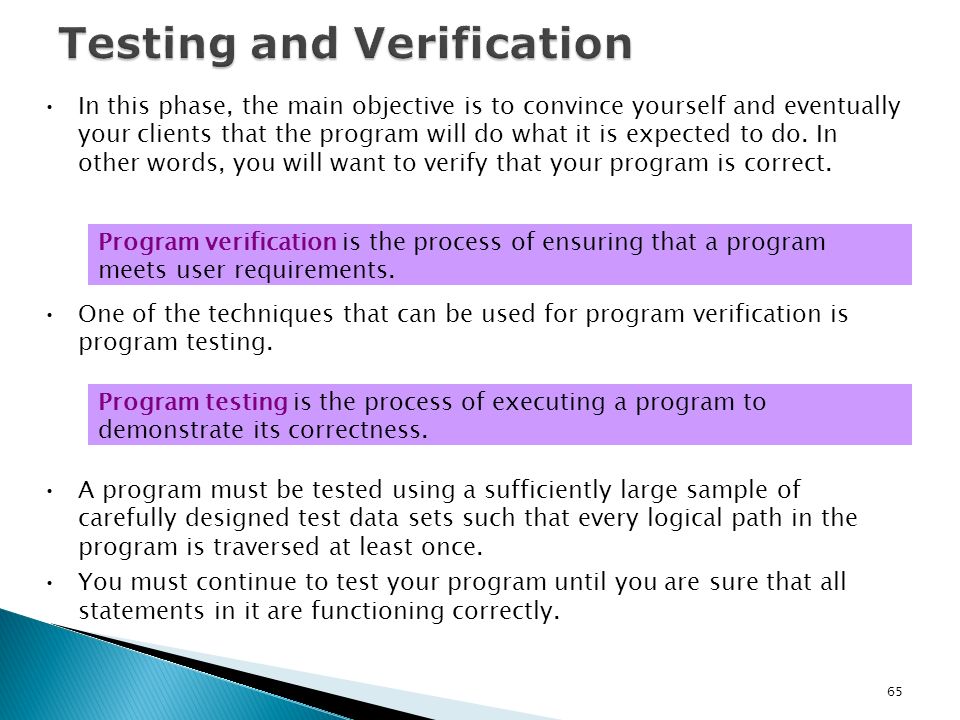 Testing and Verification

• In this phase, the main objective is to convince yourself and eventually your clients that the program will do what it is expected to do. In other words, you will want to verify that your program is correct.

Program verification is the process of ensuring that a program meets user requirements.

• One of the techniques that can be used for program verification is program testing.

Program testing is the process of executing a program to demonstrate its correctness.

• A program must be tested using a sufficiently large sample of carefully designed test data sets such that every logical path in the program is traversed at least once.

• You must continue to test your program until you are sure that all statements in it are functioning correctly.

65